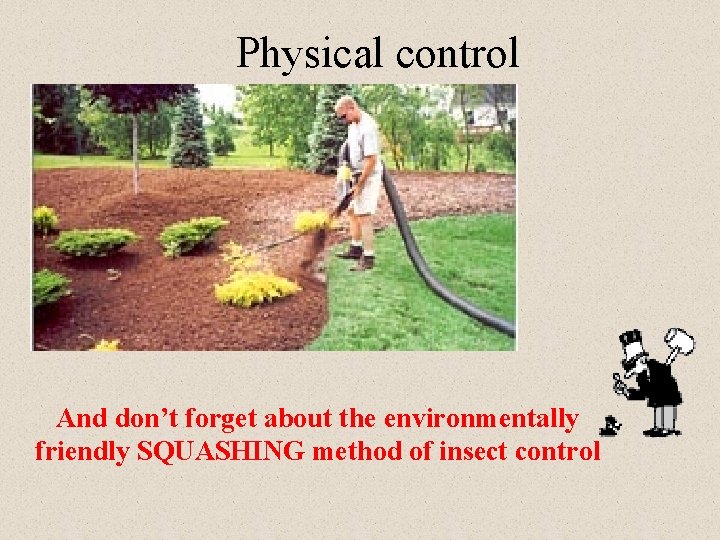 Physical control

And don’t forget about the environmentally friendly SQUASHING method of insect control